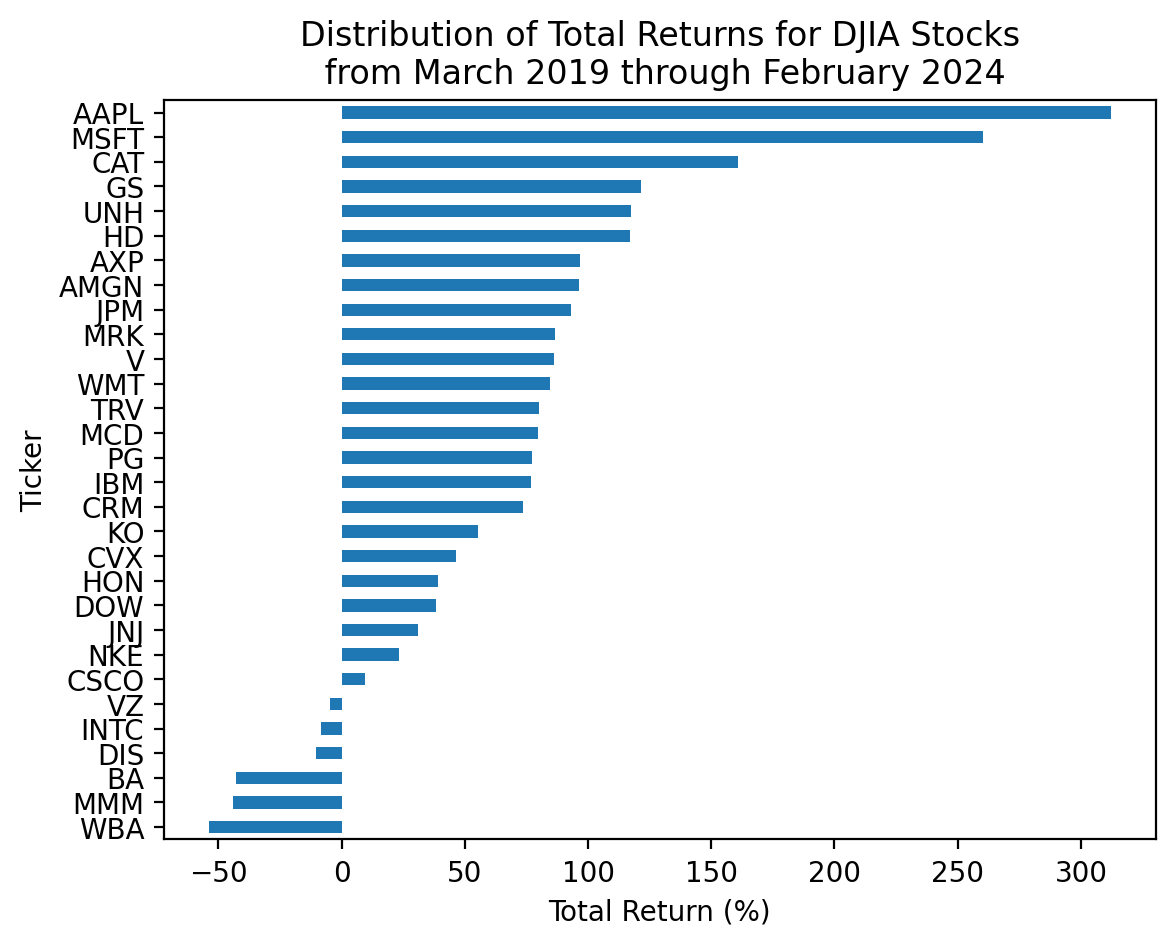 Distribution of Total Returns for DJIA Stocks
from March 2019 through February 2024

Ticker

AAPL
MSFT
CAT
GS
UNH
HD
AXP
AMGN
JPM
MRK
V
WMT
TRV
MCD
PG
IBM
CRM
KO
CVX
HON
DOW
JNJ
NKE
CSCO
VZ
INTC
DIS
BA
MMM
WBA

−50
0
50
100
150
200
250
300

Total Return (%)